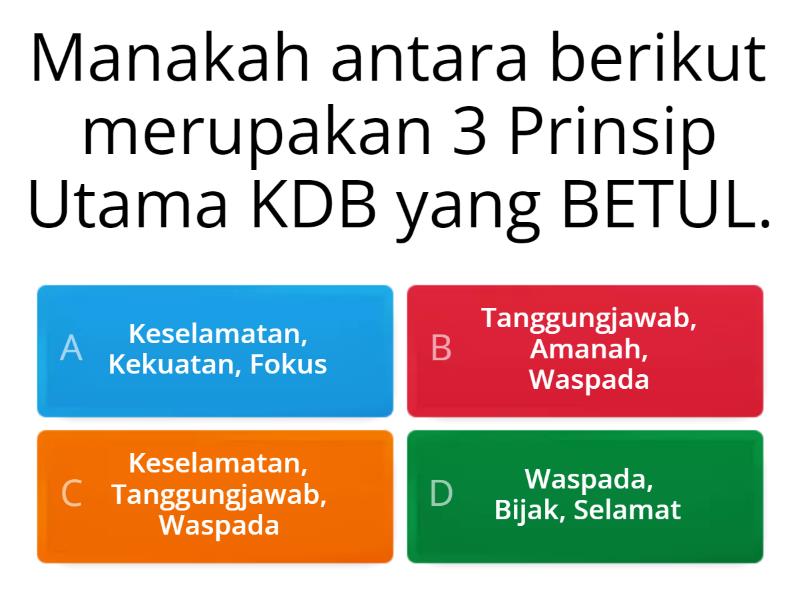 Manakah antara berikut merupakan 3 Prinsip Utama KDB yang BETUL.

A Keselamatan, Kekuatan, Fokus

B Tanggungjawab, Amanah, Waspada

C Keselamatan, Tanggungjawab, Waspada

D Waspada, Bijak, Selamat